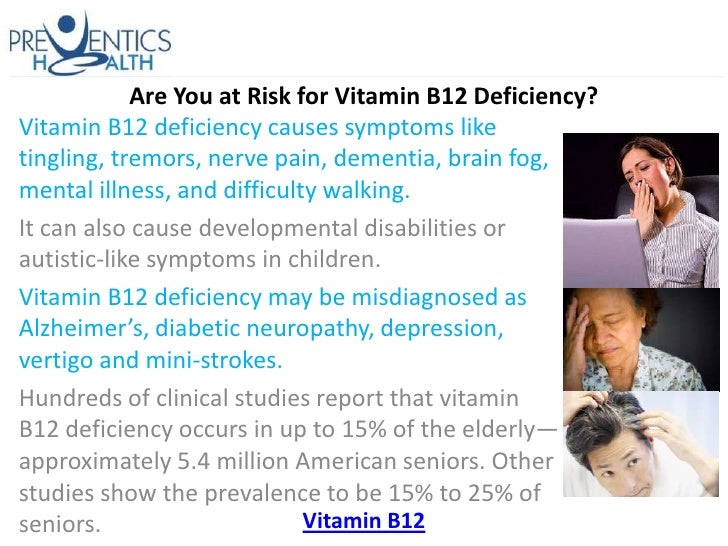 PREVENTICS HEALTH

Are You at Risk for Vitamin B12 Deficiency?

Vitamin B12 deficiency causes symptoms like tingling, tremors, nerve pain, dementia, brain fog, mental illness, and difficulty walking.

It can also cause developmental disabilities or autistic-like symptoms in children.

Vitamin B12 deficiency may be misdiagnosed as Alzheimer's, diabetic neuropathy, depression, vertigo and mini-strokes.

Hundreds of clinical studies report that vitamin B12 deficiency occurs in up to 15% of the elderly—approximately 5.4 million American seniors. Other studies show the prevalence to be 15% to 25% of seniors.

Vitamin B12